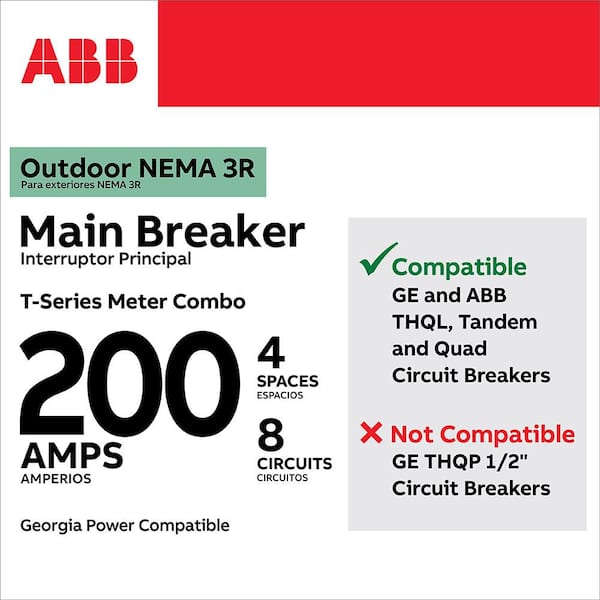 ABB

Outdoor NEMA 3R
Para exteriores NEMA 3R

Main Breaker
Interruptor Principal

T-Series Meter Combo

200
AMPS
AMPERIOS

4
SPACES
ESPACIOS

8
CIRCUITS
CIRCUITOS

Georgia Power Compatible

✓ Compatible
GE and ABB THQL, Tandem and Quad Circuit Breakers

✗ Not Compatible
GE THQP 1/2" Circuit Breakers